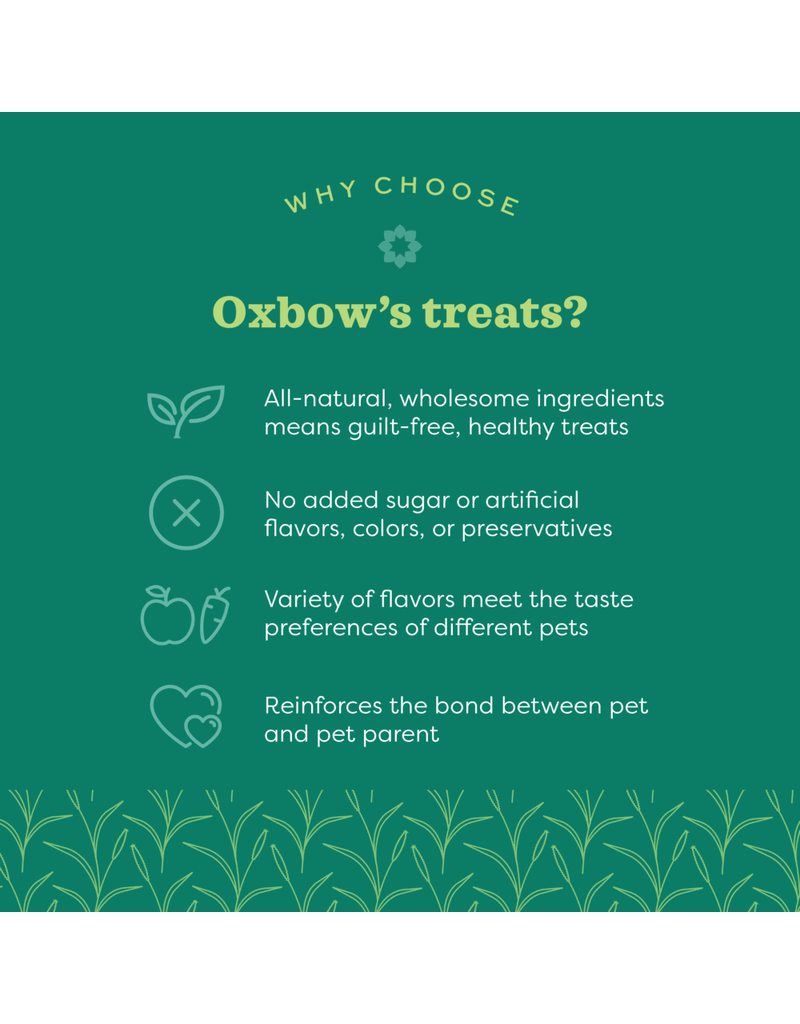 WHY CHOOSE

Oxbow's treats?

All-natural, wholesome ingredients means guilt-free, healthy treats

No added sugar or artificial flavors, colors, or preservatives

Variety of flavors meet the taste preferences of different pets

Reinforces the bond between pet and pet parent